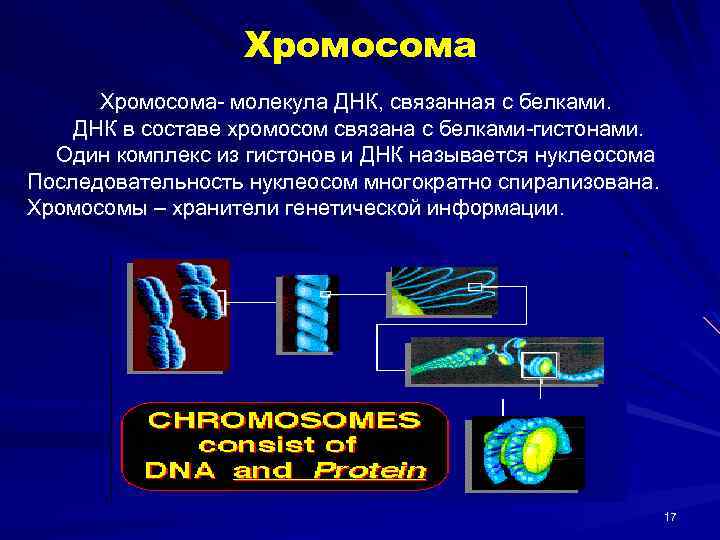 Хромосома

Хромосома- молекула ДНК, связанная с белками.
ДНК в составе хромосом связана с белками-гистонами.
Один комплекс из гистонов и ДНК называется нуклеосома
Последовательность нуклеосом многократно спирализована.
Хромосомы – хранители генетической информации.

CHROMOSOMES consist of DNA and Protein

17